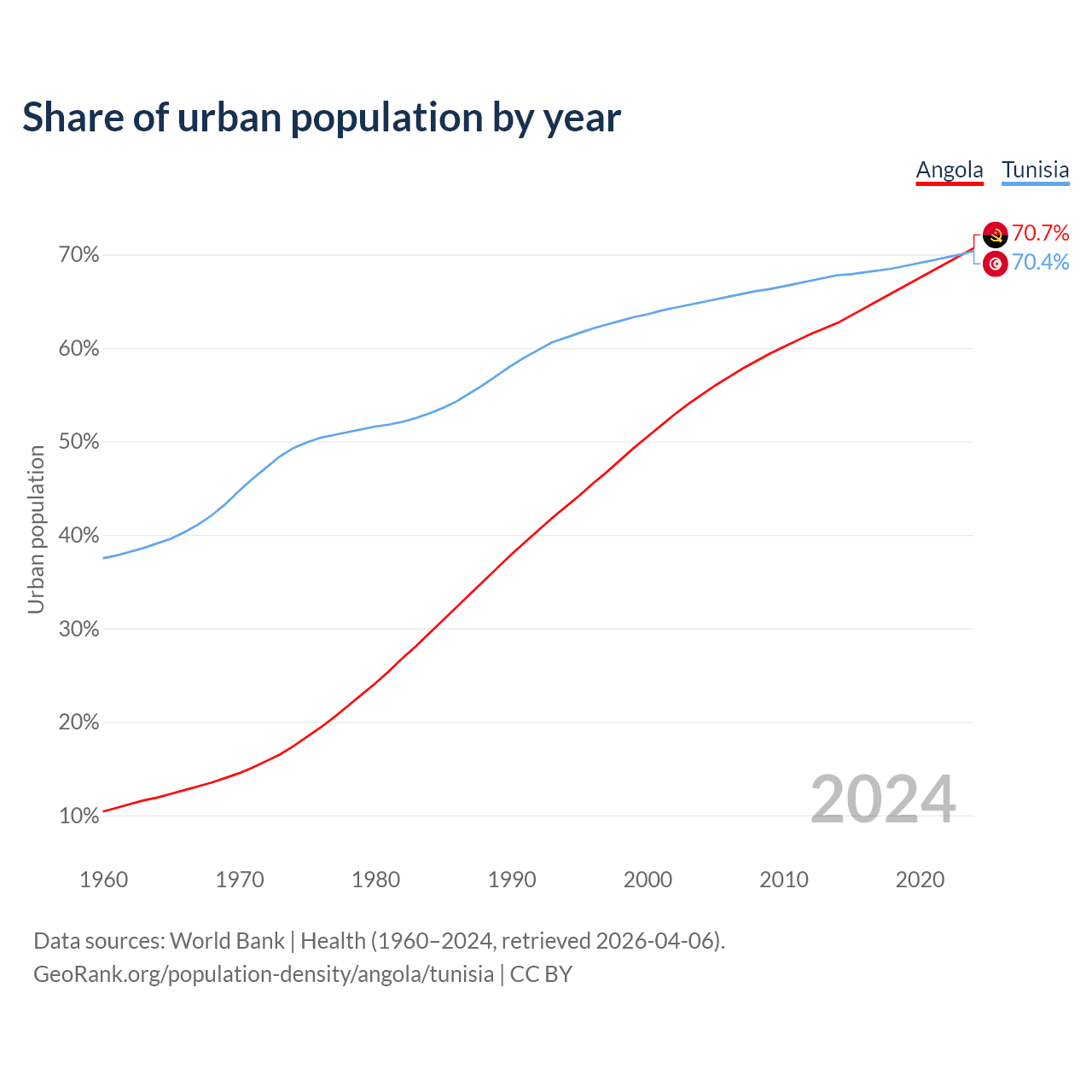 Share of urban population by year

Angola Tunisia

70.7%
70.4%

Urban population

70%
60%
50%
40%
30%
20%
10%

2024

1960 1970 1980 1990 2000 2010 2020

Data sources: World Bank | Health (1960–2024, retrieved 2026-04-06).
GeoRank.org/population-density/angola/tunisia | CC BY